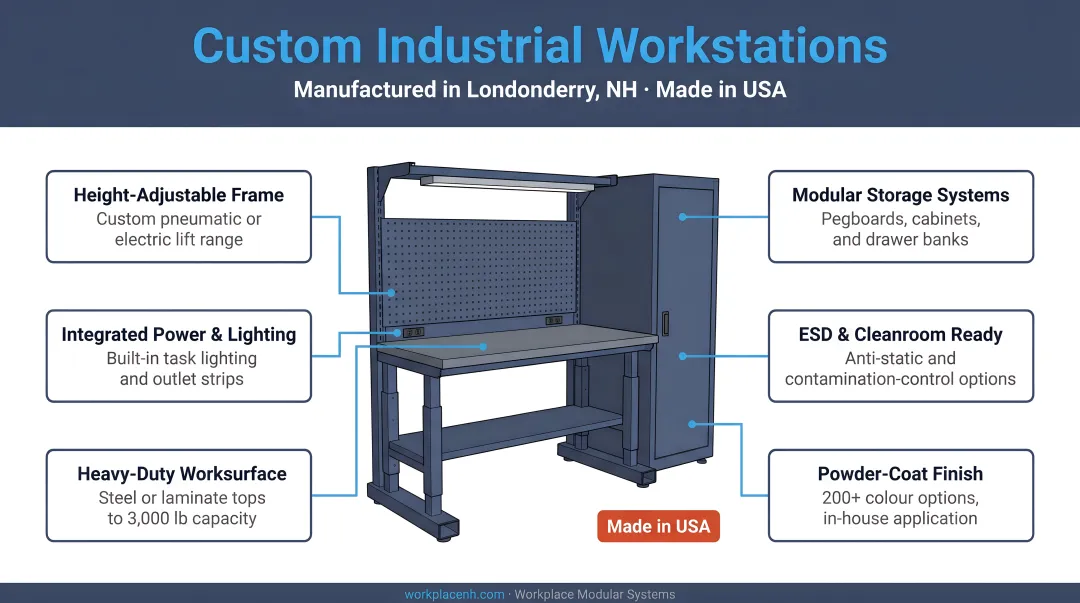 Custom Industrial Workstations
Manufactured in Londonderry, NH · Made in USA

Height-Adjustable Frame
Custom pneumatic or electric lift range

Integrated Power & Lighting
Built-in task lighting and outlet strips

Heavy-Duty Worksurface
Steel or laminate tops to 3,000 lb capacity

Modular Storage Systems
Pegboards, cabinets, and drawer banks

ESD & Cleanroom Ready
Anti-static and contamination-control options

Powder-Coat Finish
200+ colour options, in-house application

Made in USA

workplacenh.com · Workplace Modular Systems